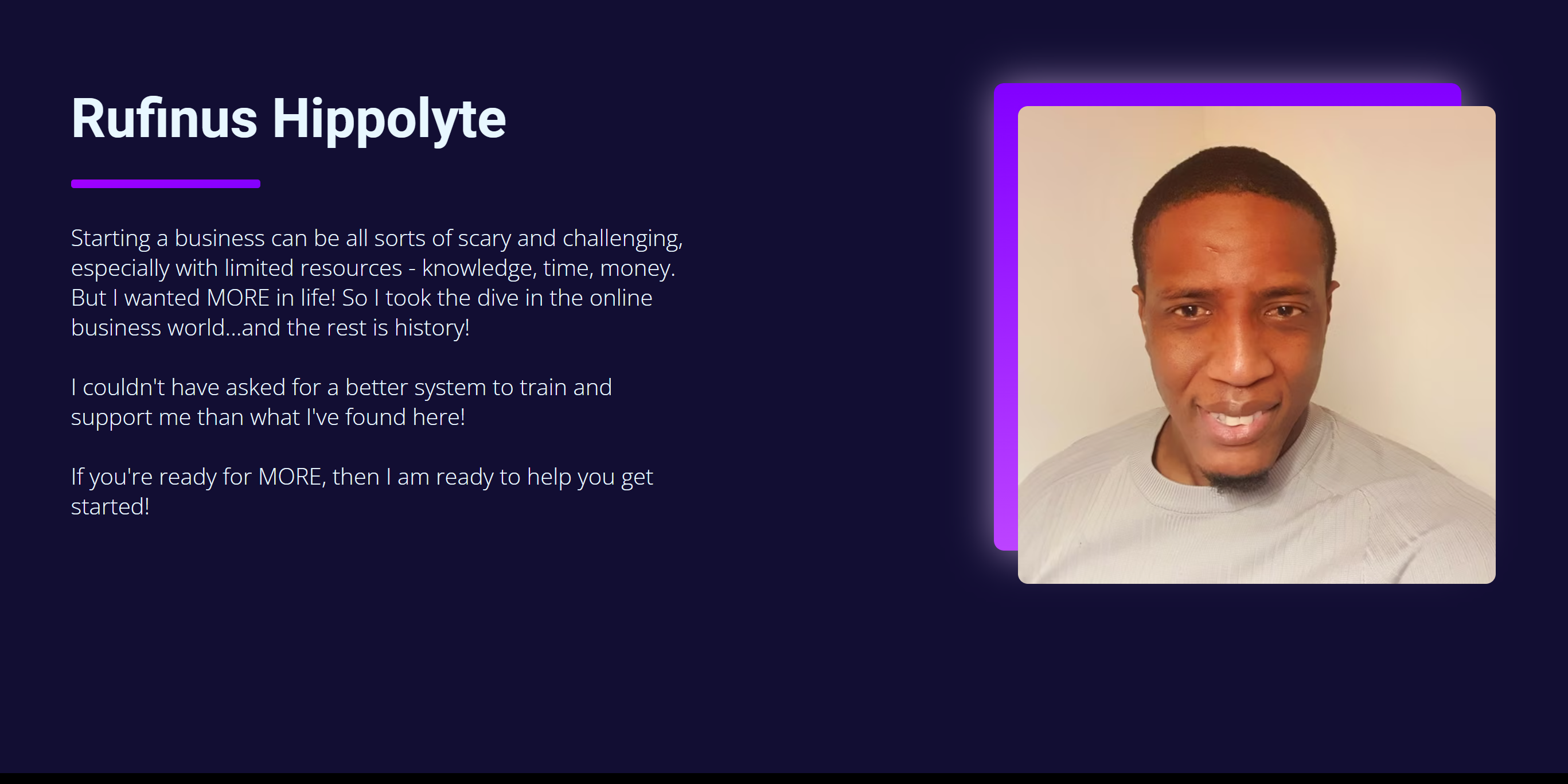 Rufinus Hippolyte

Starting a business can be all sorts of scary and challenging, especially with limited resources - knowledge, time, money. But I wanted MORE in life! So I took the dive in the online business world...and the rest is history!

I couldn't have asked for a better system to train and support me than what I've found here!

If you're ready for MORE, then I am ready to help you get started!